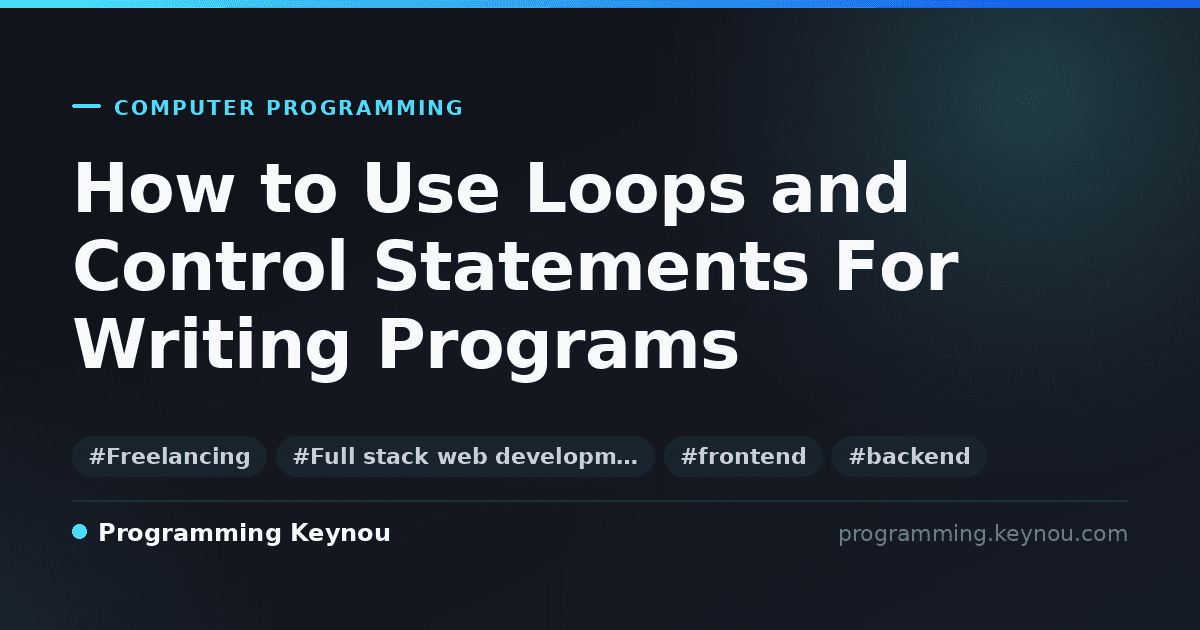 COMPUTER PROGRAMMING

How to Use Loops and Control Statements For Writing Programs

#Freelancing #Full stack web developm… #frontend #backend

Programming Keynou

programming.keynou.com